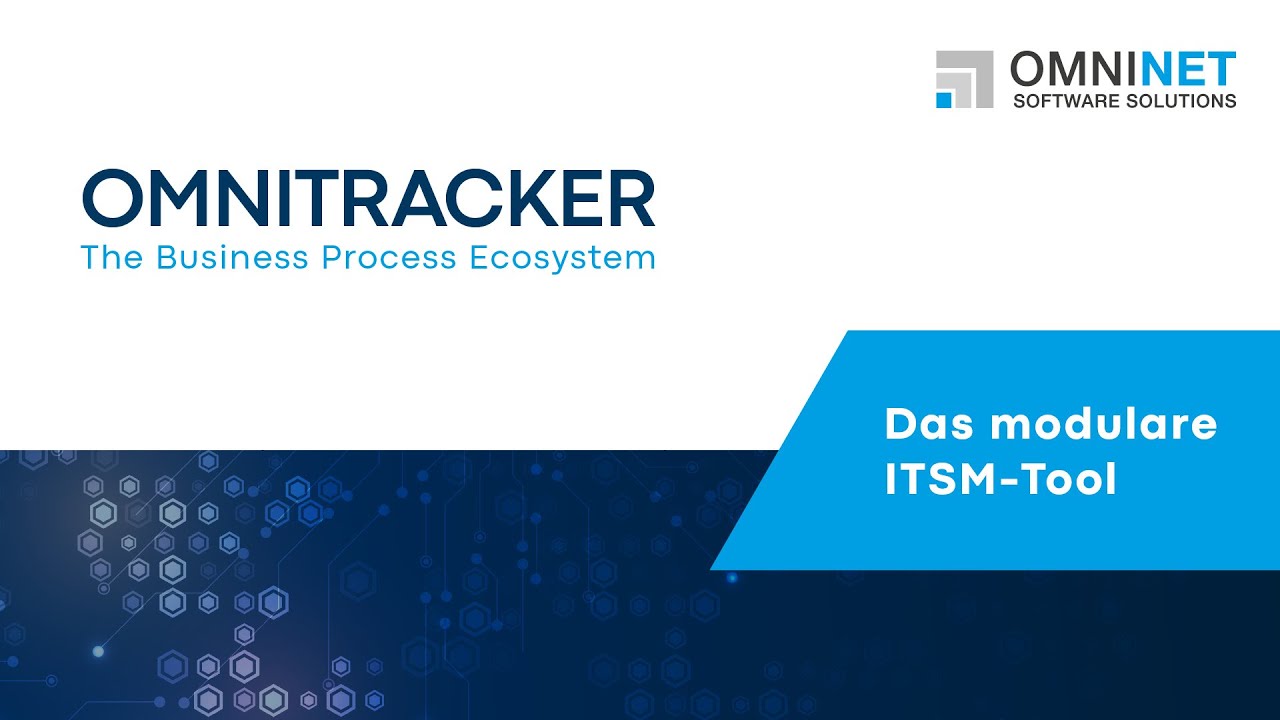 OMNINET
SOFTWARE SOLUTIONS

OMNITRACKER
The Business Process Ecosystem

Das modulare ITSM-Tool